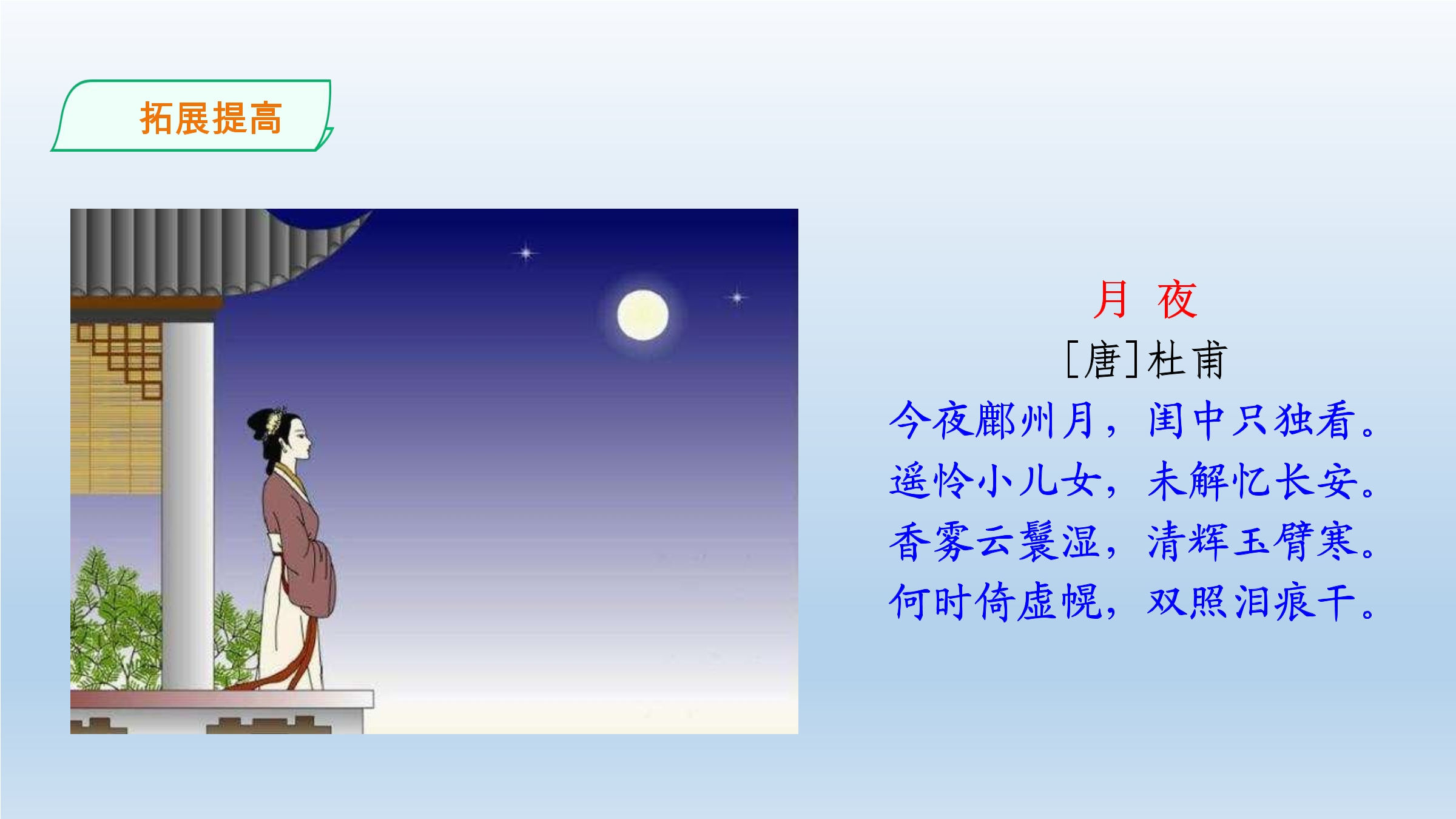 拓展提高

月 夜

[唐]杜甫

今夜鄜州月，闺中只独看。
遥怜小儿女，未解忆长安。
香雾云鬟湿，清辉玉臂寒。
何时倚虚幌，双照泪痕干。